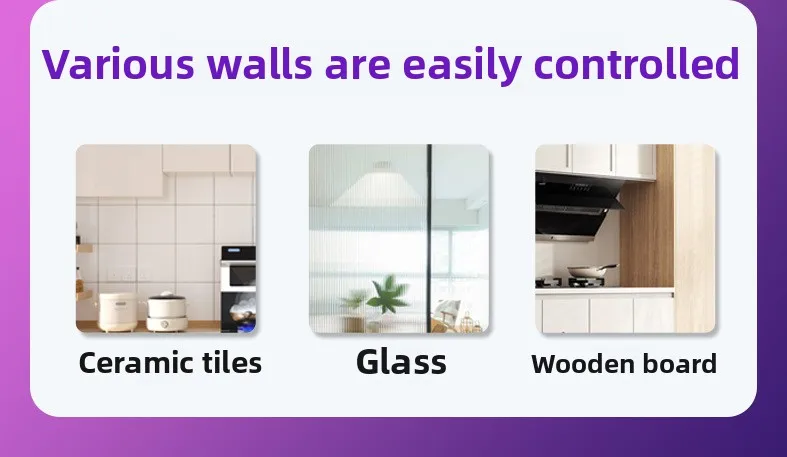 Various walls are easily controlled

Ceramic tiles

Glass

Wooden board